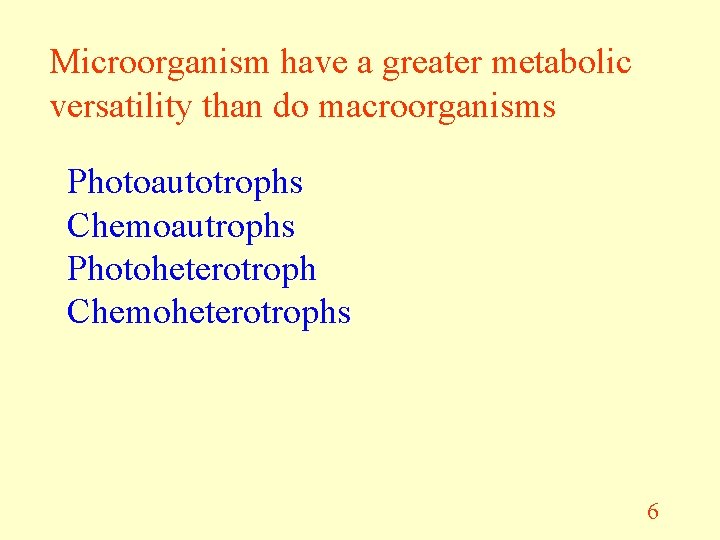 Microorganism have a greater metabolic versatility than do macroorganisms

Photoautotrophs
Chemoautrophs
Photoheterotroph
Chemoheterotrophs

6